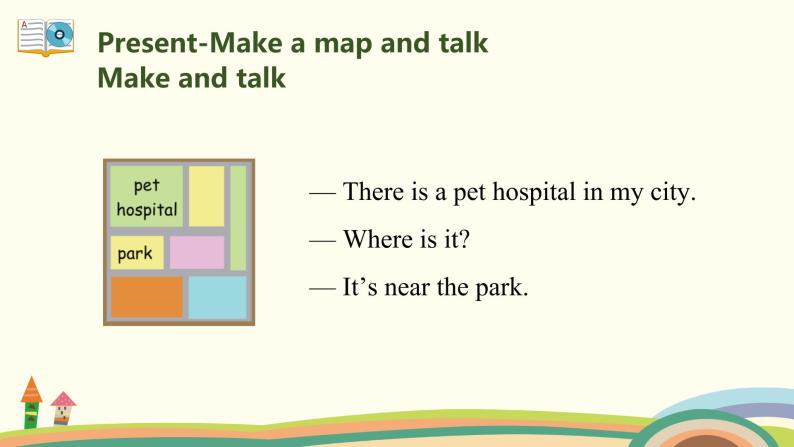 Present-Make a map and talk
Make and talk

pet hospital

park

— There is a pet hospital in my city.

— Where is it?

— It’s near the park.